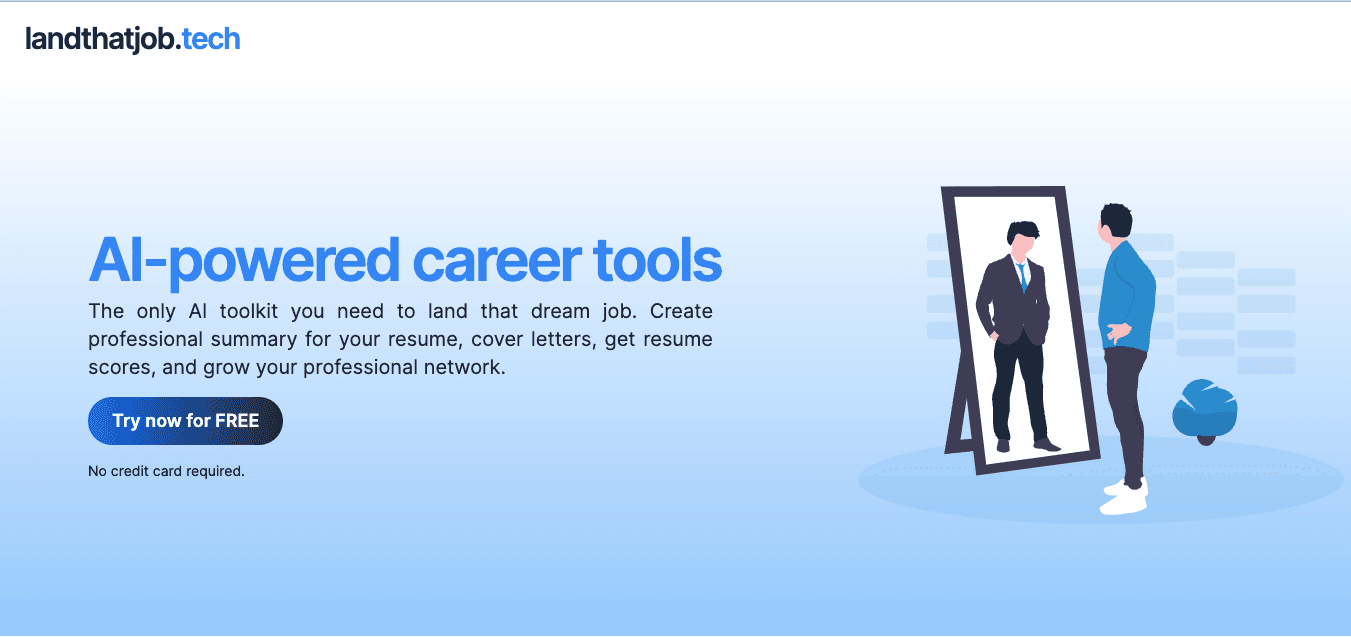 landthatjob.tech

AI-powered career tools

The only AI toolkit you need to land that dream job. Create professional summary for your resume, cover letters, get resume scores, and grow your professional network.

Try now for FREE

No credit card required.